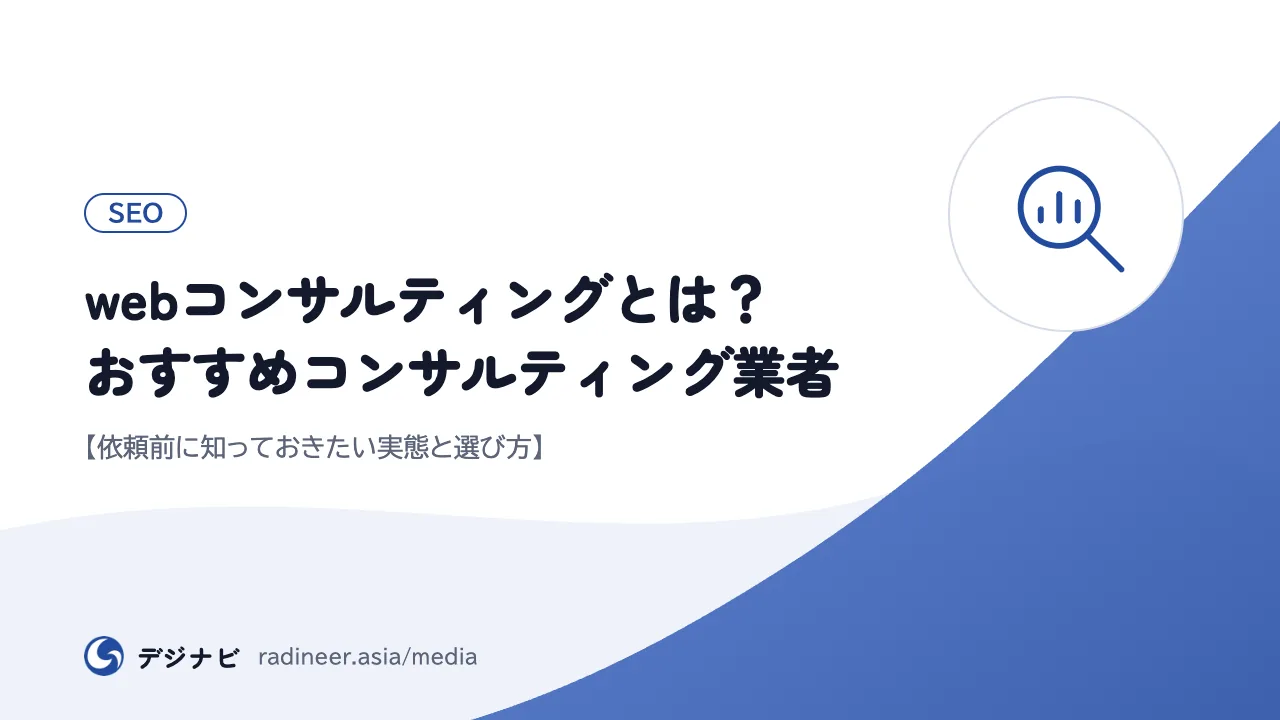 SEO

webコンサルティングとは？
おすすめコンサルティング業者

【依頼前に知っておきたい実態と選び方】

デジナビ radineer.asia/media